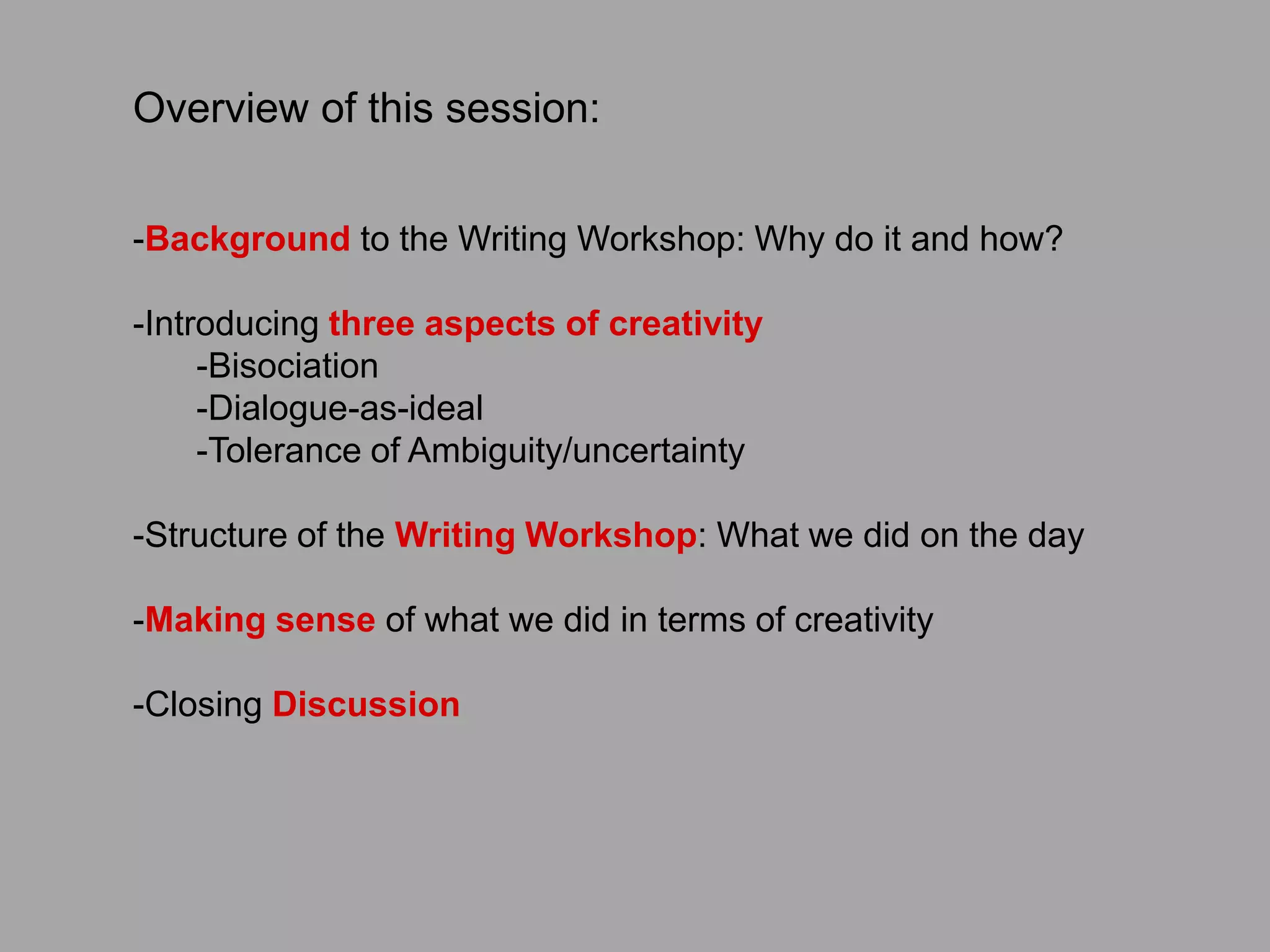 Overview of this session:

-Background to the Writing Workshop: Why do it and how?

-Introducing three aspects of creativity
-Bisociation
-Dialogue-as-ideal
-Tolerance of Ambiguity/uncertainty

-Structure of the Writing Workshop: What we did on the day

-Making sense of what we did in terms of creativity

-Closing Discussion